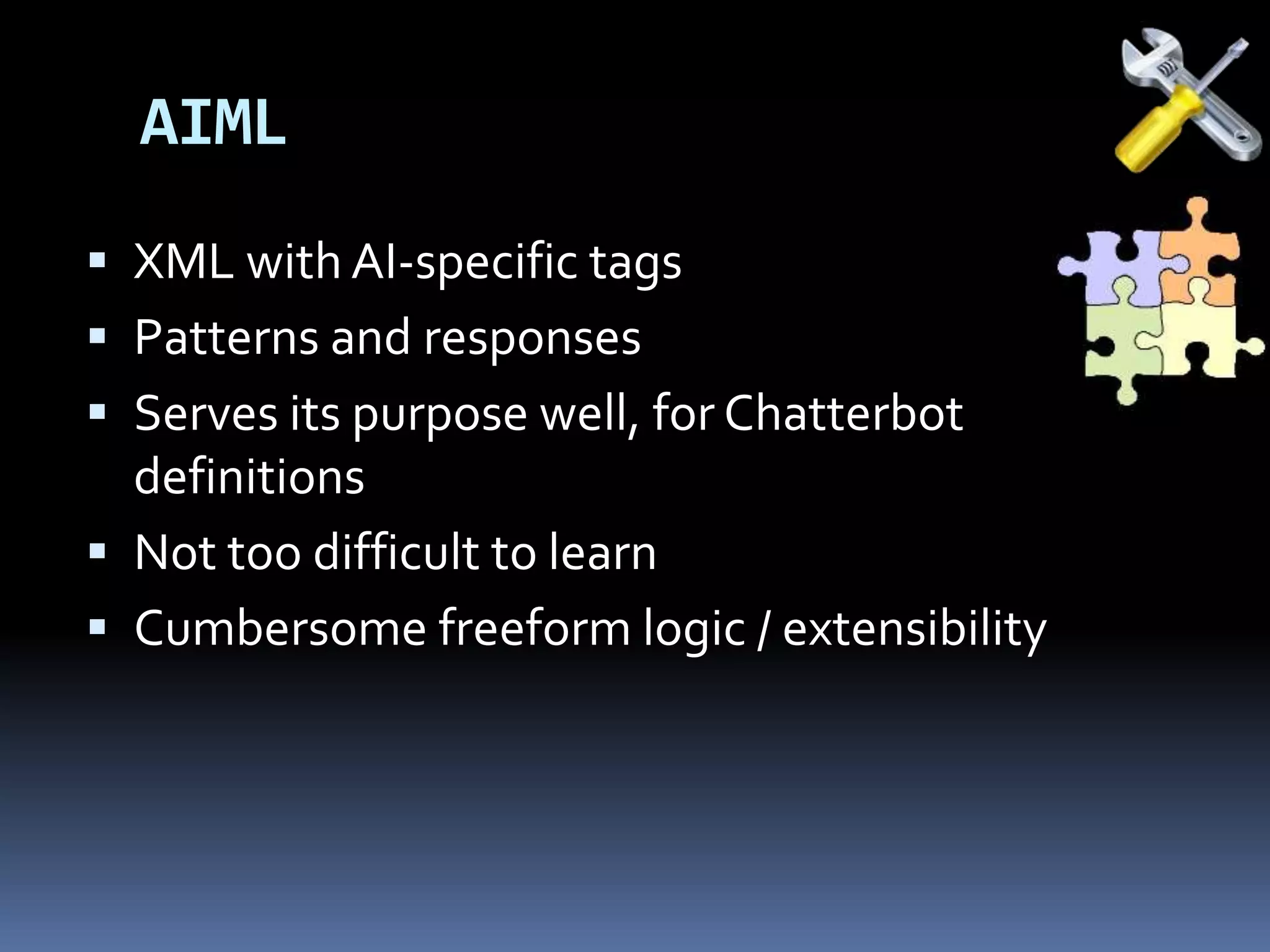 AIML

▪ XML with AI-specific tags
▪ Patterns and responses
▪ Serves its purpose well, for Chatterbot definitions
▪ Not too difficult to learn
▪ Cumbersome freeform logic / extensibility